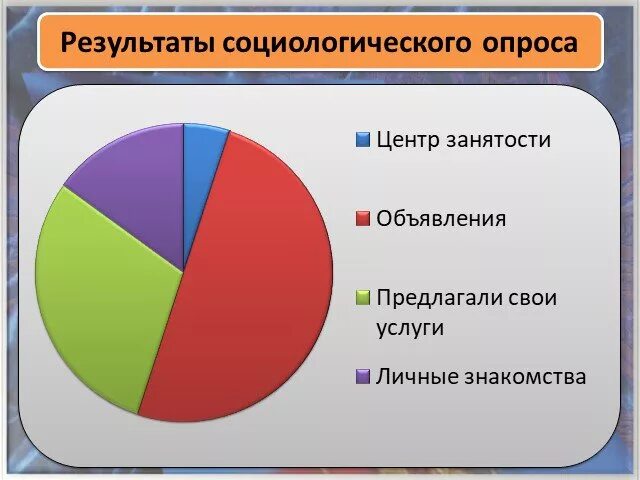 Результаты социологического опроса

Центр занятости

Объявления

Предлагали свои услуги

Личные знакомства